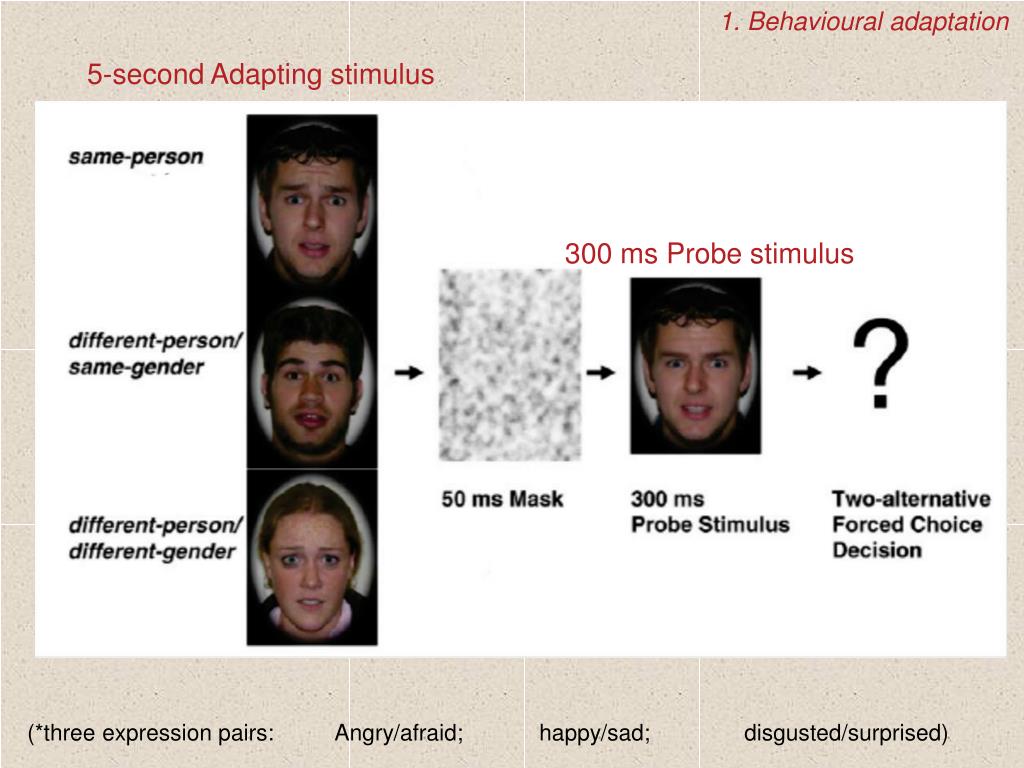 1. Behavioural adaptation

5-second Adapting stimulus

same-person

different-person/ same-gender

different-person/ different-gender

300 ms Probe stimulus

?

50 ms Mask

300 ms Probe Stimulus

Two-alternative Forced Choice Decision

(*three expression pairs: Angry/afraid; happy/sad; disgusted/surprised)